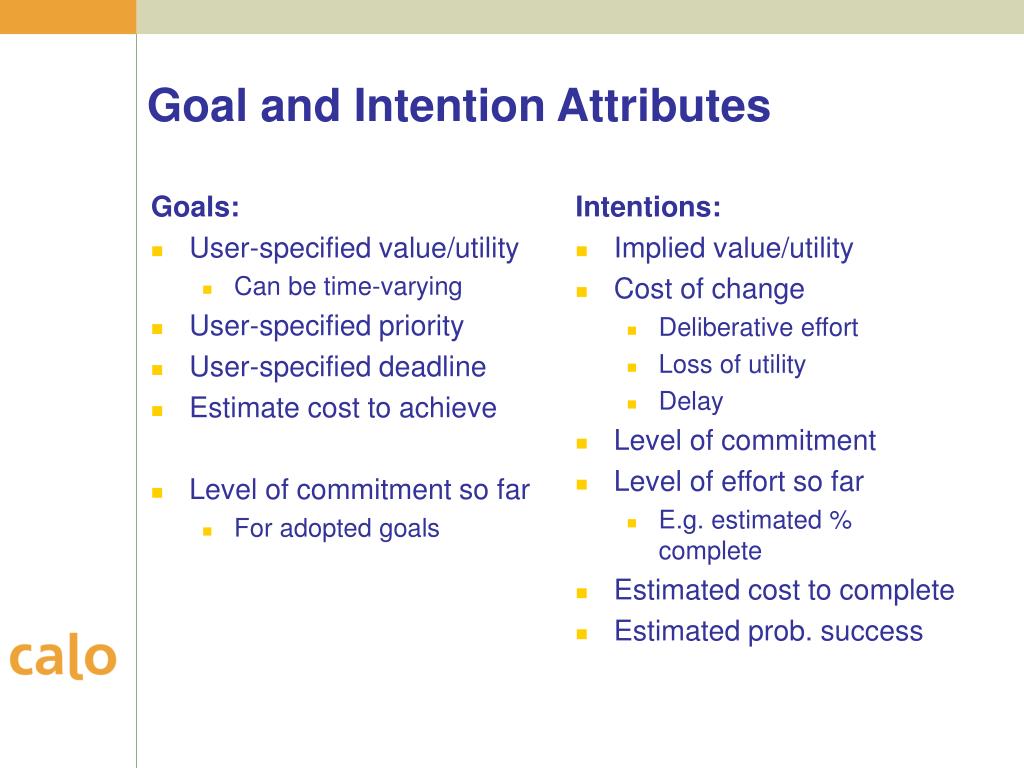 Goal and Intention Attributes

Goals:

- User-specified value/utility
  - Can be time-varying
- User-specified priority
- User-specified deadline
- Estimate cost to achieve

- Level of commitment so far
  - For adopted goals

Intentions:

- Implied value/utility
- Cost of change
  - Deliberative effort
  - Loss of utility
  - Delay
- Level of commitment
- Level of effort so far
  - E.g. estimated % complete
- Estimated cost to complete
- Estimated prob. success

calo